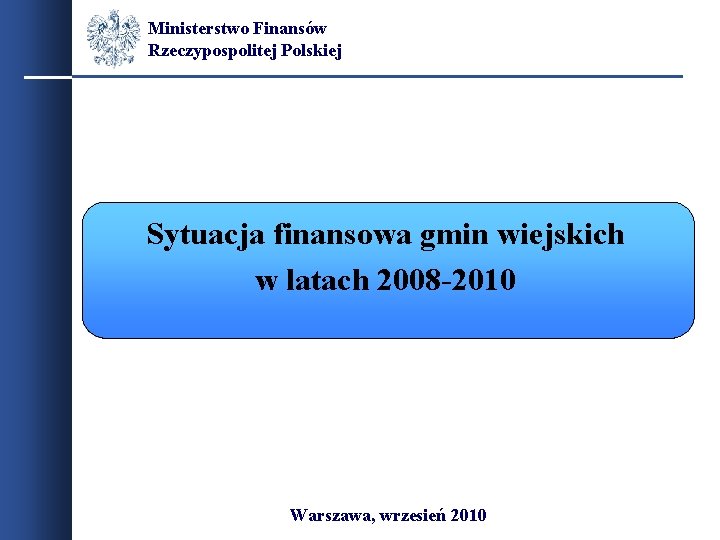 Ministerstwo Finansów
Rzeczypospolitej Polskiej

Sytuacja finansowa gmin wiejskich
w latach 2008-2010

Warszawa, wrzesień 2010